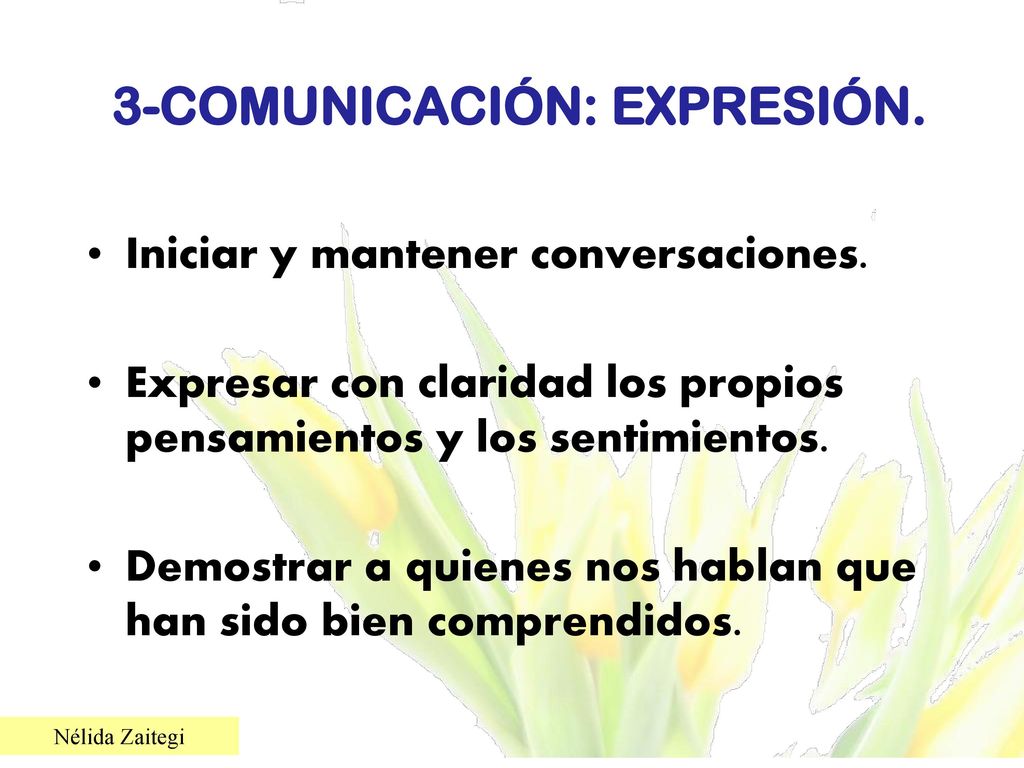 3-COMUNICACIÓN: EXPRESIÓN.

• Iniciar y mantener conversaciones.

• Expresar con claridad los propios pensamientos y los sentimientos.

• Demostrar a quienes nos hablan que han sido bien comprendidos.

Nélida Zaitegi